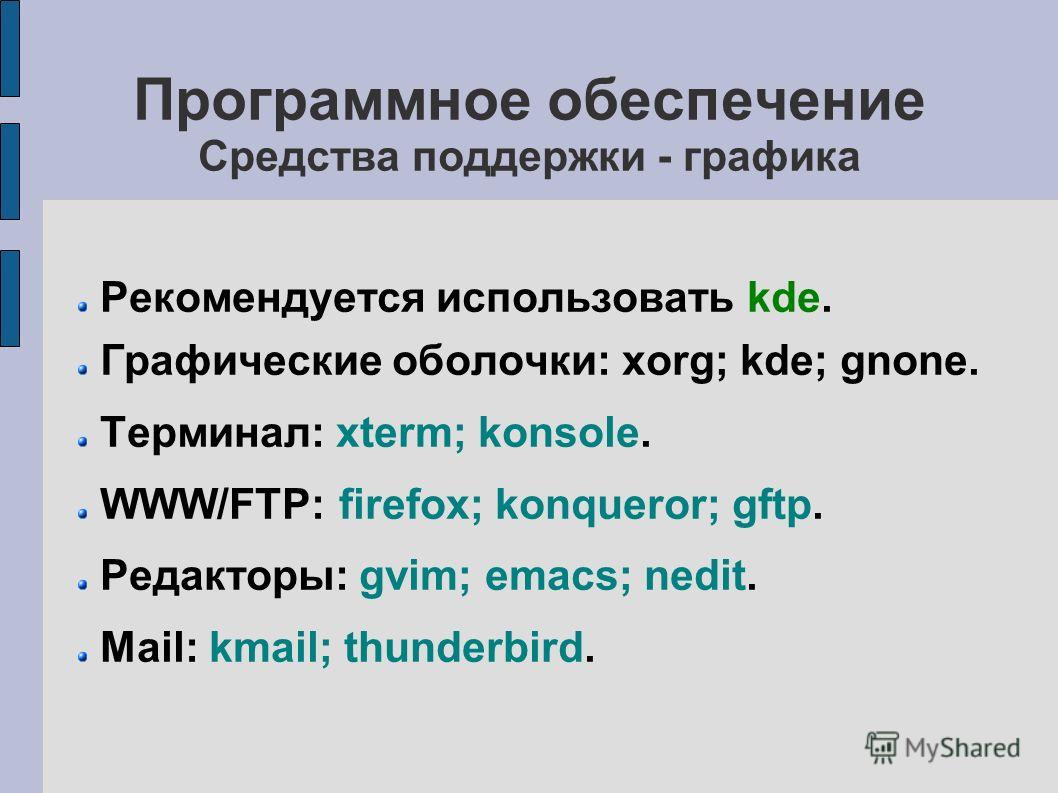 Программное обеспечение
Средства поддержки - графика

Рекомендуется использовать kde.

Графические оболочки: xorg; kde; gnone.

Терминал: xterm; konsole.

WWW/FTP: firefox; konqueror; gftp.

Редакторы: gvim; emacs; nedit.

Mail: kmail; thunderbird.

MyShared